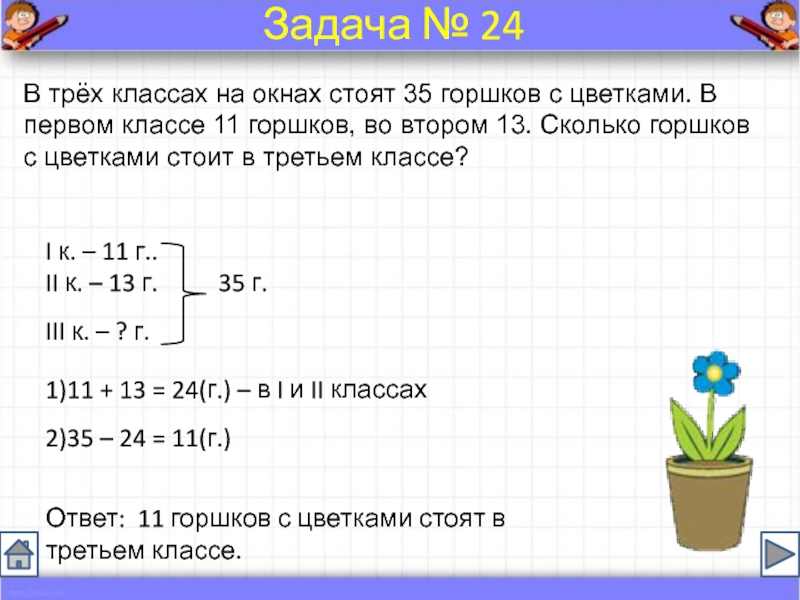 Задача № 24

В трёх классах на окнах стоят 35 горшков с цветками. В первом классе 11 горшков, во втором 13. Сколько горшков с цветками стоит в третьем классе?

I к. – 11 г..
II к. – 13 г.
III к. – ? г.

35 г.

1)11 + 13 = 24(г.) – в I и II классах

2)35 – 24 = 11(г.)

Ответ: 11 горшков с цветками стоят в третьем классе.